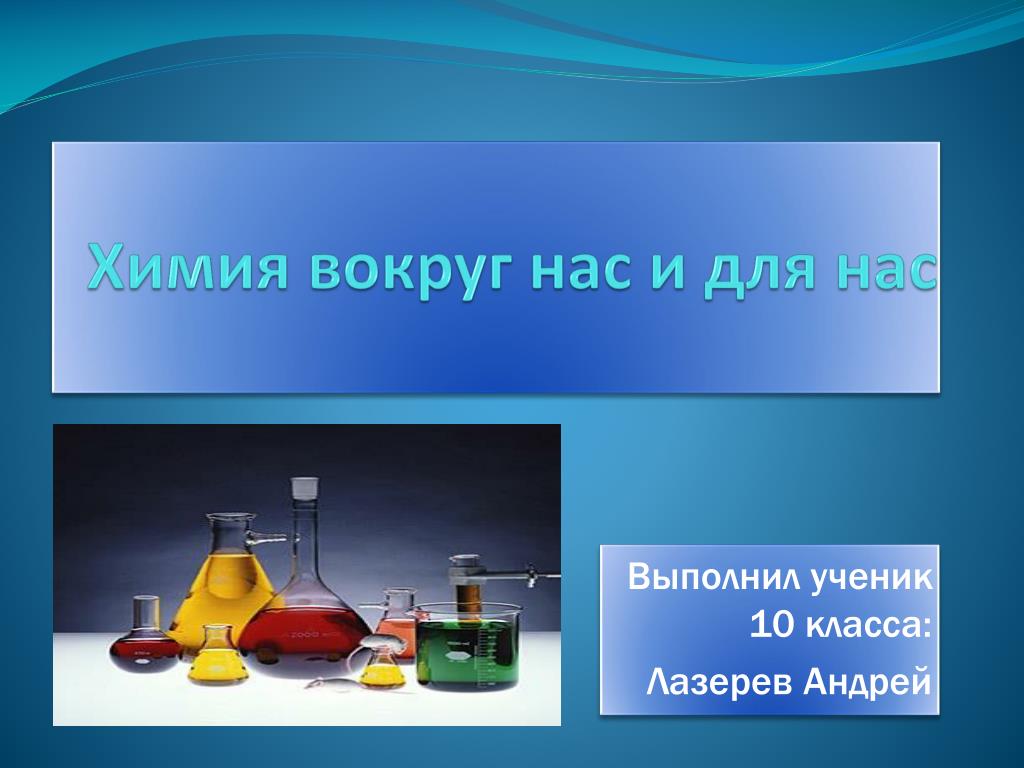 Химия вокруг нас и для нас

Выполнил ученик 10 класса:

Лазерев Андрей